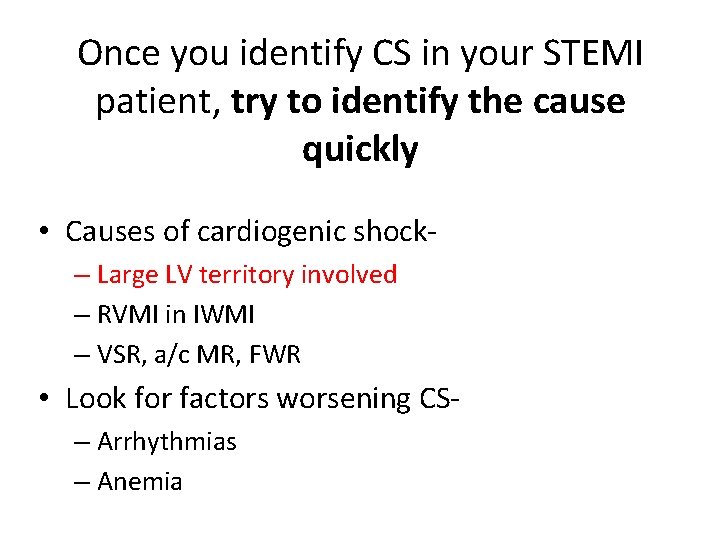 Once you identify CS in your STEMI patient, try to identify the cause quickly

• Causes of cardiogenic shock-
– Large LV territory involved
– RVMI in IWMI
– VSR, a/c MR, FWR
• Look for factors worsening CS-
– Arrhythmias
– Anemia